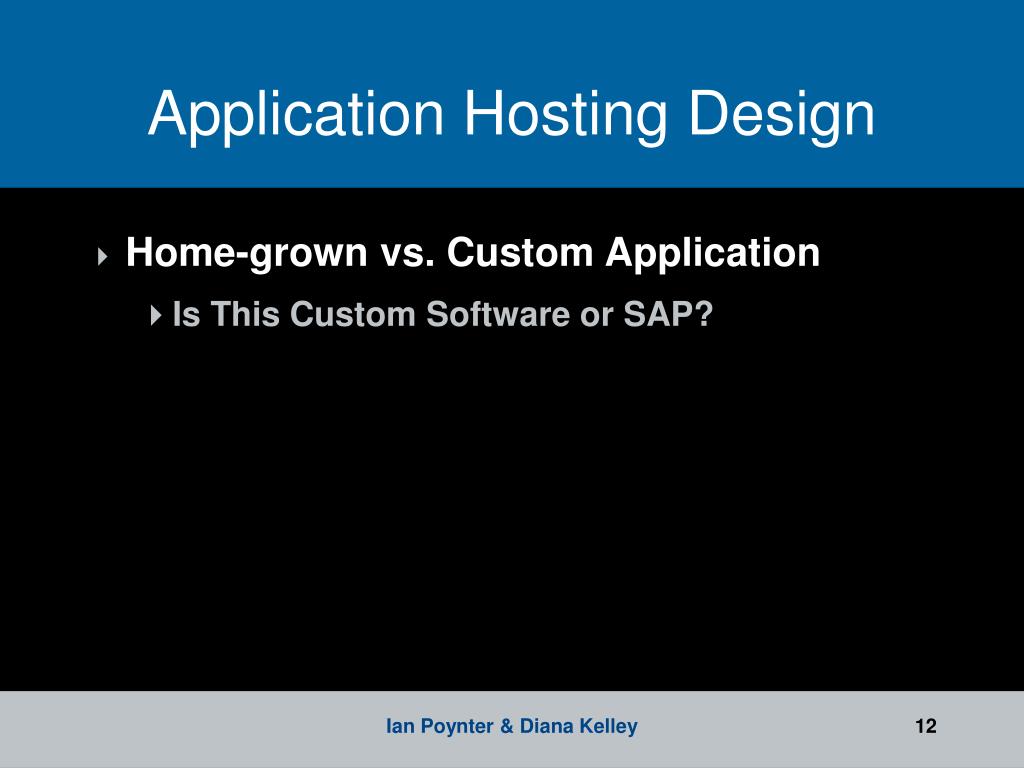 Application Hosting Design

Home-grown vs. Custom Application

Is This Custom Software or SAP?

Ian Poynter & Diana Kelley

12